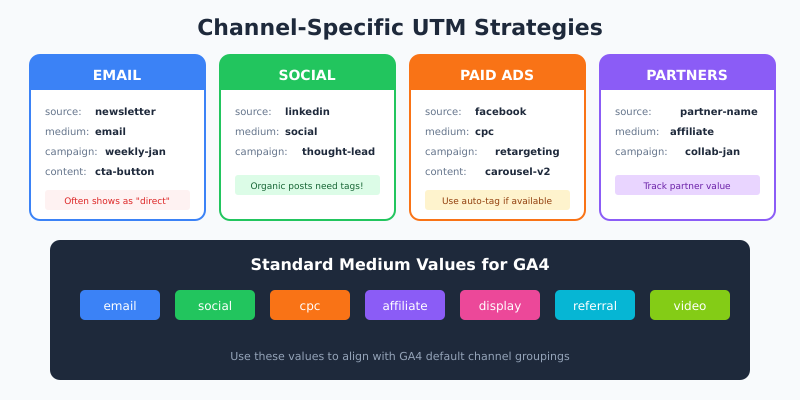 Channel-Specific UTM Strategies

EMAIL

source: newsletter
medium: email
campaign: weekly-jan
content: cta-button

Often shows as "direct"

SOCIAL

source: linkedin
medium: social
campaign: thought-lead

Organic posts need tags!

PAID ADS

source: facebook
medium: cpc
campaign: retargeting
content: carousel-v2

Use auto-tag if available

PARTNERS

source: partner-name
medium: affiliate
campaign: collab-jan

Track partner value

Standard Medium Values for GA4

email social cpc affiliate display referral video

Use these values to align with GA4 default channel groupings